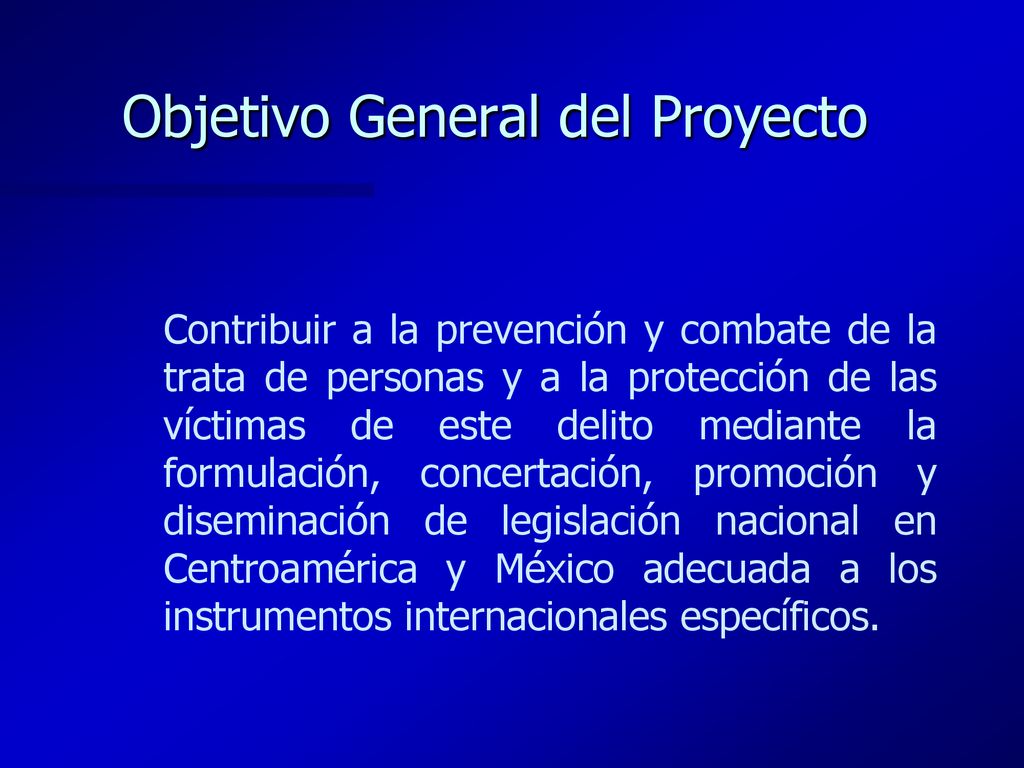 Objetivo General del Proyecto

Contribuir a la prevención y combate de la trata de personas y a la protección de las víctimas de este delito mediante la formulación, concertación, promoción y diseminación de legislación nacional en Centroamérica y México adecuada a los instrumentos internacionales específicos.